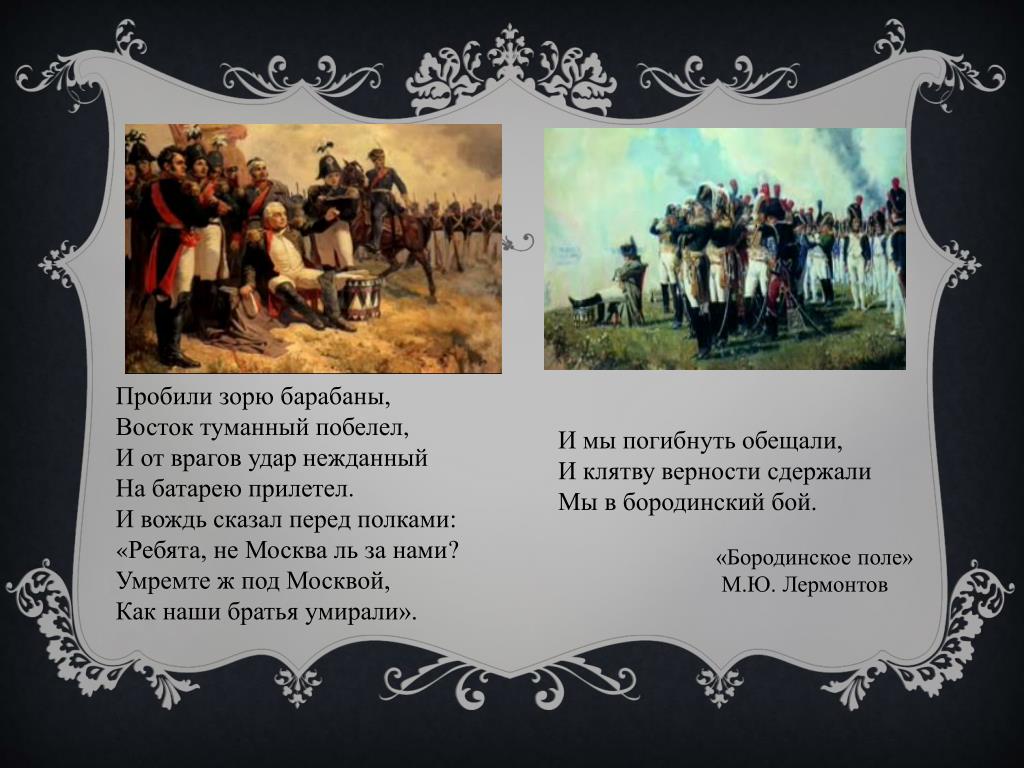 Пробили зорю барабаны,
Восток туманный побелел,
И от врагов удар нежданный
На батарею прилетел.
И вождь сказал перед полками:
«Ребята, не Москва ль за нами?
Умремте ж под Москвой,
Как наши братья умирали».

И мы погибнуть обещали,
И клятву верности сдержали
Мы в бородинский бой.

«Бородинское поле»
М.Ю. Лермонтов